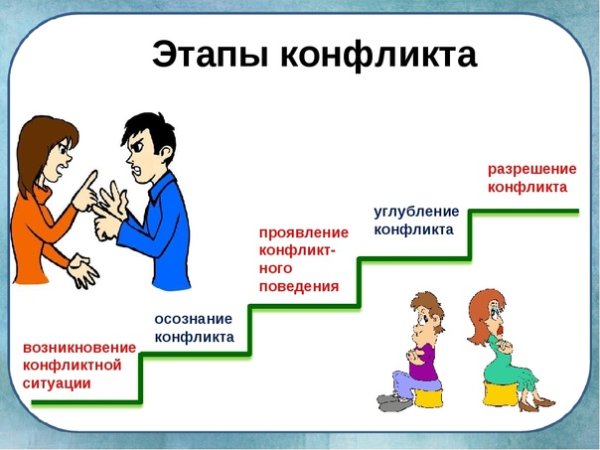 Этапы конфликта

возникновение конфликтной ситуации

осознание конфликта

проявление конфликтного поведения

углубление конфликта

разрешение конфликта